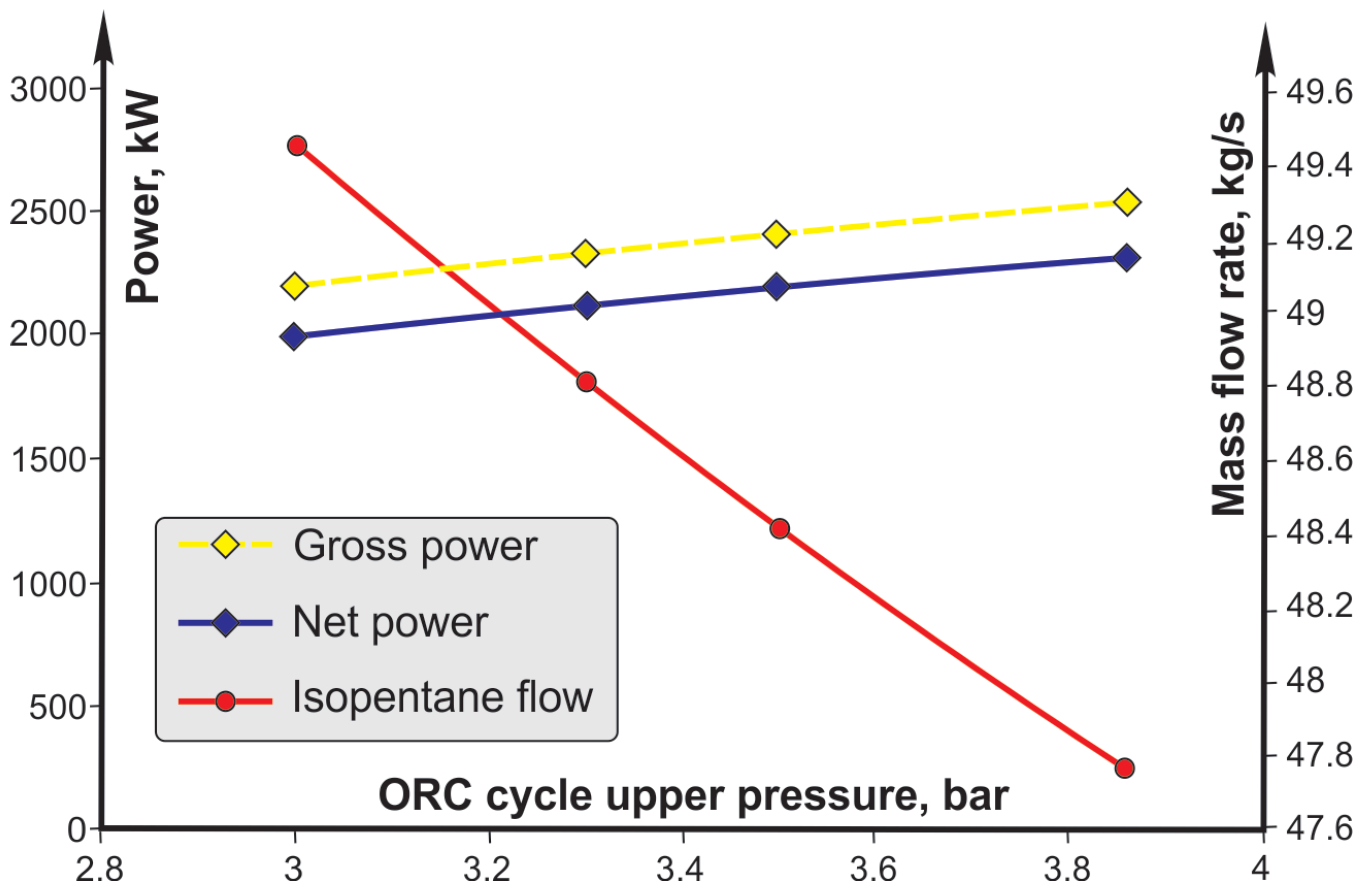 Power, kW

3000
2500
2000
1500
1000
500
0

Mass flow rate, kg/s

49.6
49.4
49.2
49
48.8
48.6
48.4
48.2
48
47.8
47.6

Gross power
Net power
Isopentane flow

ORC cycle upper pressure, bar

2.8
3
3.2
3.4
3.6
3.8
4